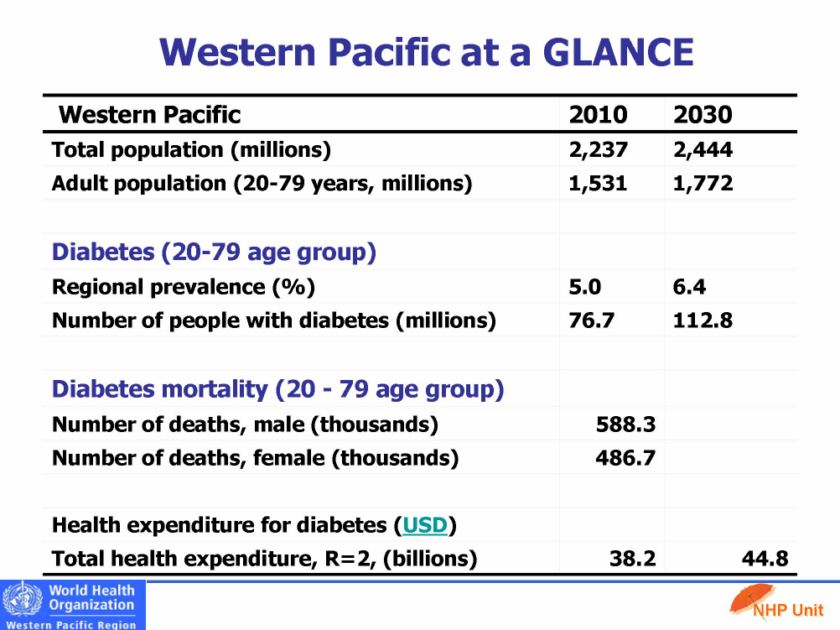 Western Pacific at a GLANCE

| Western Pacific | 2010 | 2030 |
|---|---|---|
| Total population (millions) | 2,237 | 2,444 |
| Adult population (20-79 years, millions) | 1,531 | 1,772 |
| | | |
| Diabetes (20-79 age group) | | |
| Regional prevalence (%) | 5.0 | 6.4 |
| Number of people with diabetes (millions) | 76.7 | 112.8 |
| | | |
| Diabetes mortality (20 - 79 age group) | | |
| Number of deaths, male (thousands) | 588.3 | |
| Number of deaths, female (thousands) | 486.7 | |
| | | |
| Health expenditure for diabetes (USD) | | |
| Total health expenditure, R=2, (billions) | 38.2 | 44.8 |

World Health Organization
Western Pacific Region

NHP Unit